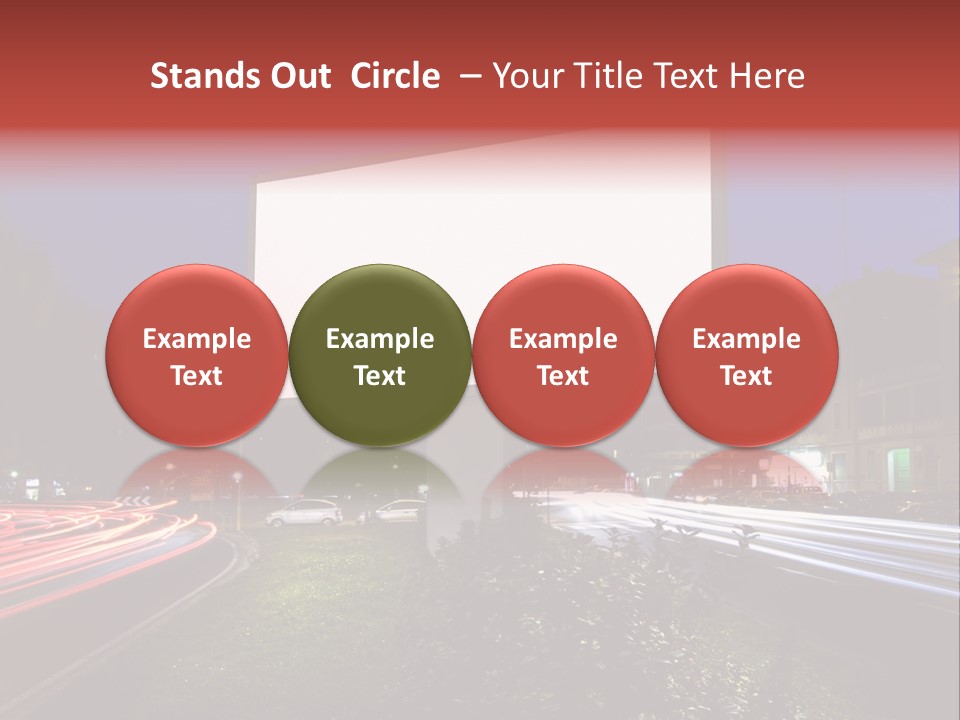 Stands Out Circle – Your Title Text Here

Example Text

Example Text

Example Text

Example Text